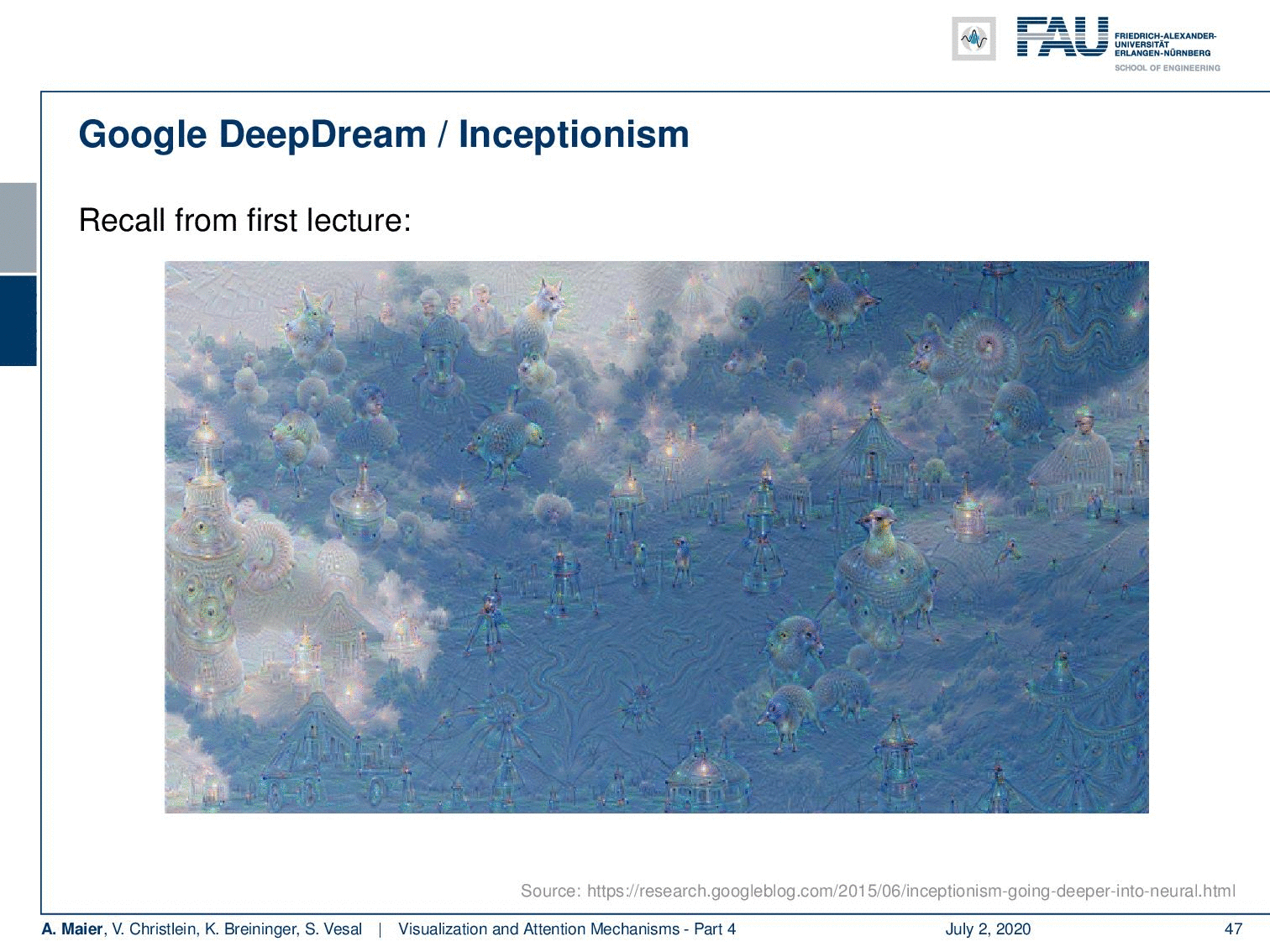 FAU FRIEDRICH-ALEXANDER-UNIVERSITÄT ERLANGEN-NÜRNBERG
SCHOOL OF ENGINEERING

Google DeepDream / Inceptionism

Recall from first lecture:

Source: https://research.googleblog.com/2015/06/inceptionism-going-deeper-into-neural.html

A. Maier, V. Christlein, K. Breininger, S. Vesal | Visualization and Attention Mechanisms - Part 4 July 2, 2020 47